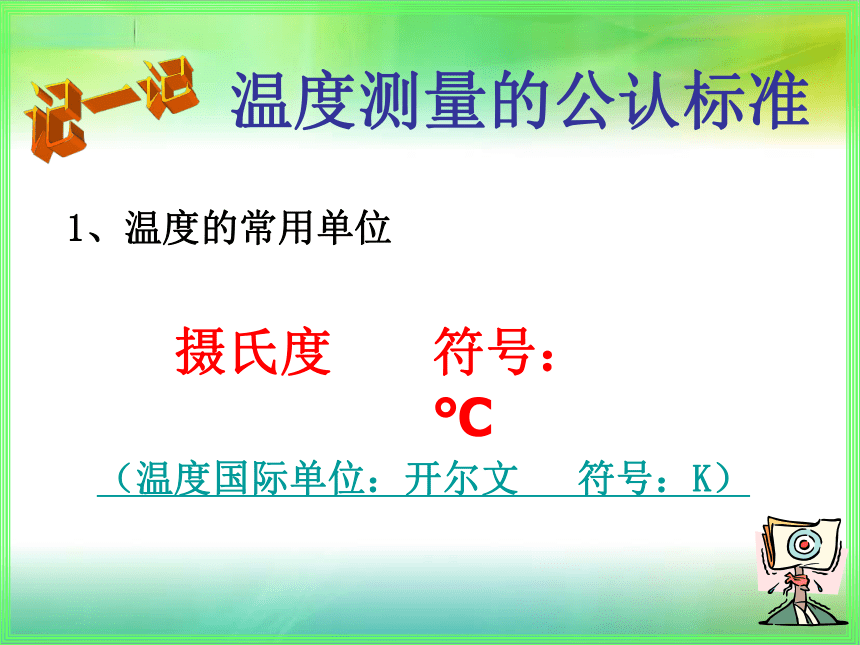 记一记

温度测量的公认标准

1、温度的常用单位

摄氏度　　符号：℃

（温度国际单位：开尔文　符号：K）